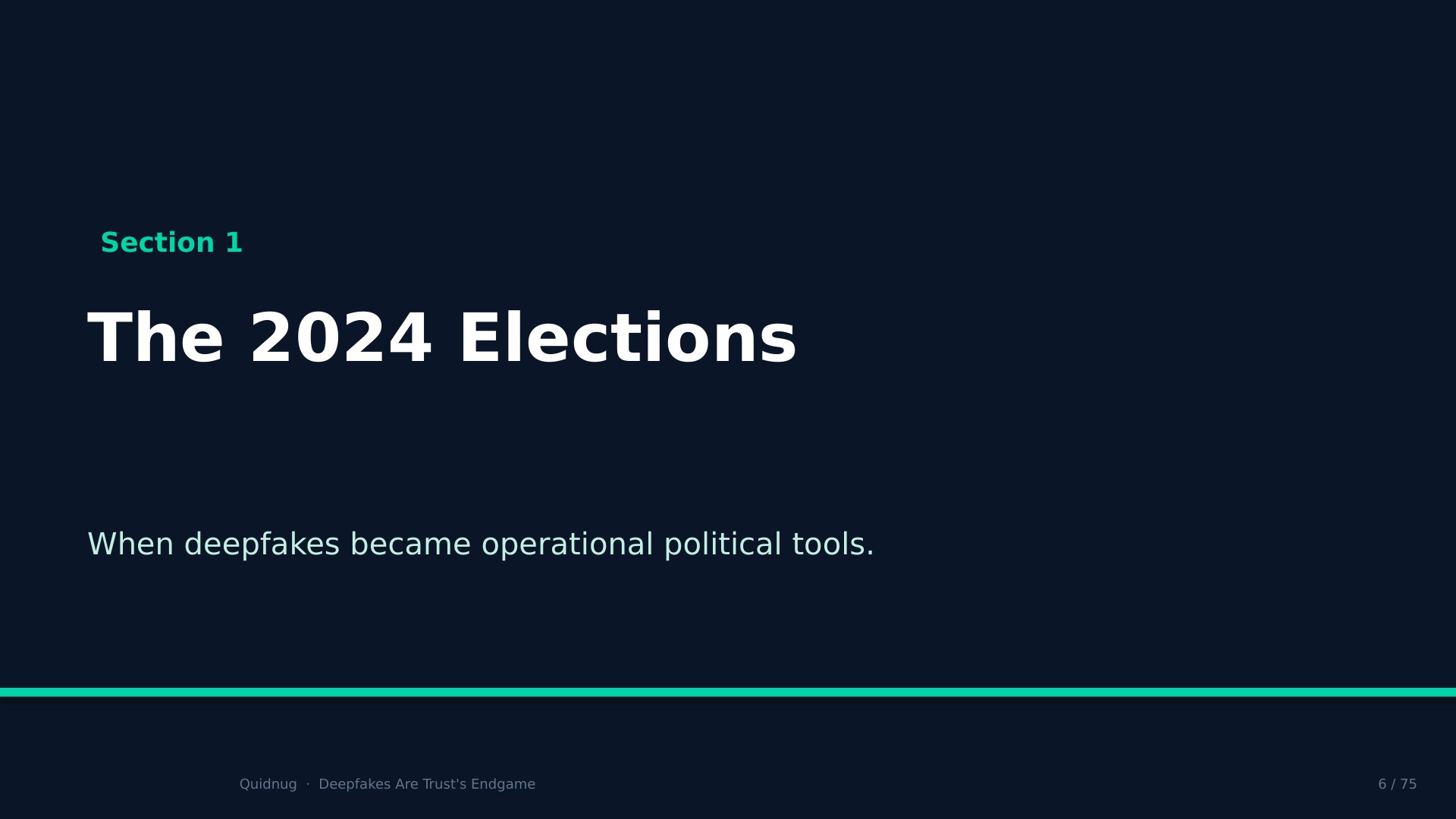 Section 1

The 2024 Elections

When deepfakes became operational political tools.

Quidnug · Deepfakes Are Trust's Endgame

6 / 75